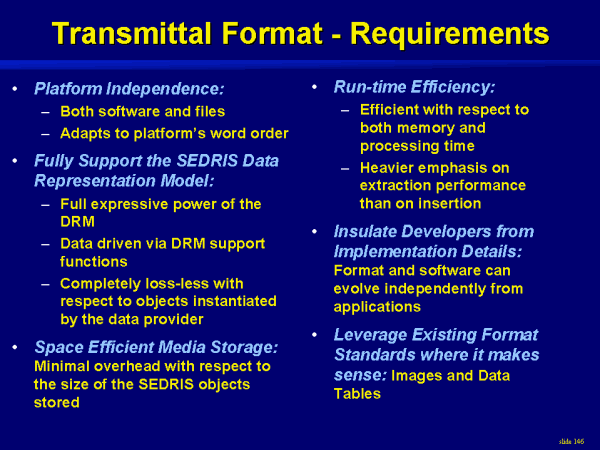 Transmittal Format - Requirements

• Platform Independence:
– Both software and files
– Adapts to platform's word order

• Fully Support the SEDRIS Data Representation Model:
– Full expressive power of the DRM
– Data driven via DRM support functions
– Completely loss-less with respect to objects instantiated by the data provider

• Space Efficient Media Storage: Minimal overhead with respect to the size of the SEDRIS objects stored

• Run-time Efficiency:
– Efficient with respect to both memory and processing time
– Heavier emphasis on extraction performance than on insertion

• Insulate Developers from Implementation Details: Format and software can evolve independently from applications

• Leverage Existing Format Standards where it makes sense: Images and Data Tables

slide 146